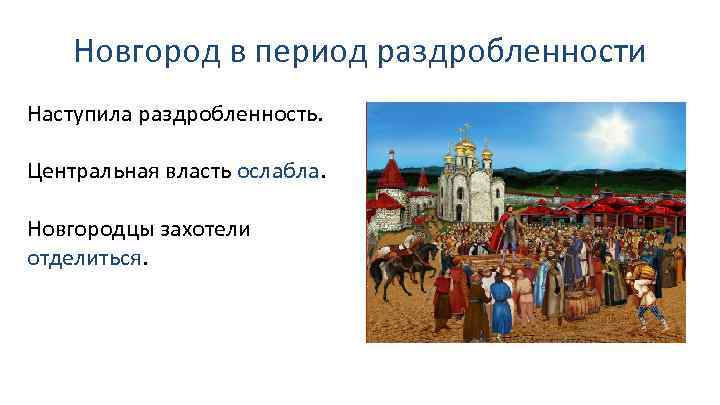 Новгород в период раздробленности

Наступила раздробленность.

Центральная власть ослабла.

Новгородцы захотели отделиться.